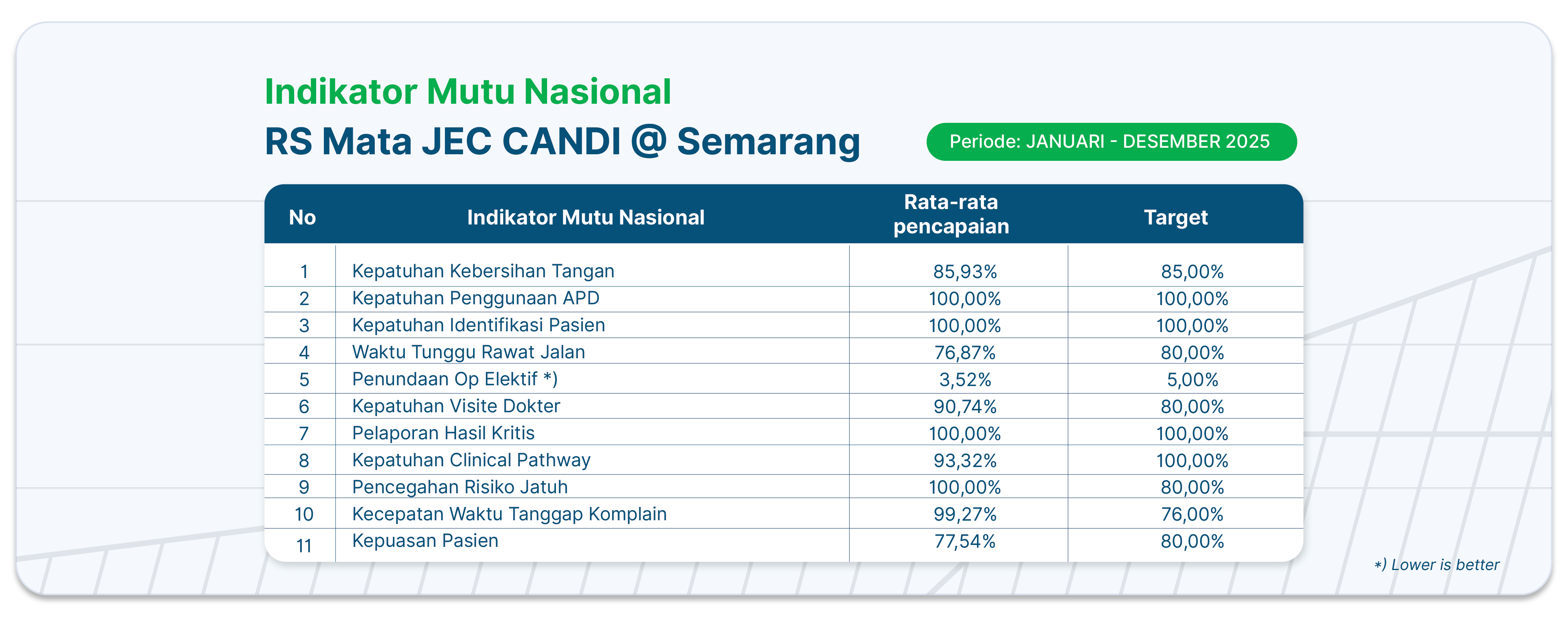 Indikator Mutu Nasional
RS Mata JEC CANDI @ Semarang

Periode: JANUARI - DESEMBER 2025

| No | Indikator Mutu Nasional | Rata-rata pencapaian | Target |
|---|---|---|---|
| 1 | Kepatuhan Kebersihan Tangan | 85,93% | 85,00% |
| 2 | Kepatuhan Penggunaan APD | 100,00% | 100,00% |
| 3 | Kepatuhan Identifikasi Pasien | 100,00% | 100,00% |
| 4 | Waktu Tunggu Rawat Jalan | 76,87% | 80,00% |
| 5 | Penundaan Op Elektif *) | 3,52% | 5,00% |
| 6 | Kepatuhan Visite Dokter | 90,74% | 80,00% |
| 7 | Pelaporan Hasil Kritis | 100,00% | 100,00% |
| 8 | Kepatuhan Clinical Pathway | 93,32% | 100,00% |
| 9 | Pencegahan Risiko Jatuh | 100,00% | 80,00% |
| 10 | Kecepatan Waktu Tanggap Komplain | 99,27% | 76,00% |
| 11 | Kepuasan Pasien | 77,54% | 80,00% |

*) Lower is better